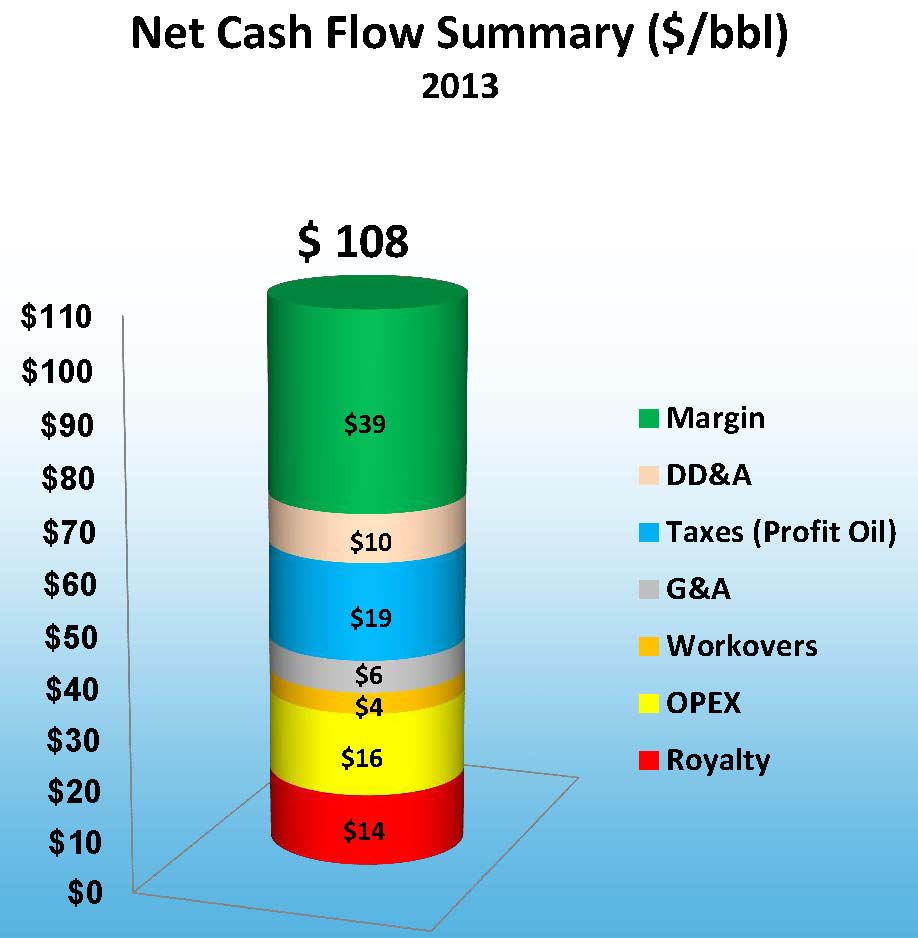 Net Cash Flow Summary ($/bbl)
2013

$ 108

$110
$100
$90
$80
$70
$60
$50
$40
$30
$20
$10
$0

$39
$10
$19
$6
$4
$16
$14

Margin
DD&A
Taxes (Profit Oil)
G&A
Workovers
OPEX
Royalty